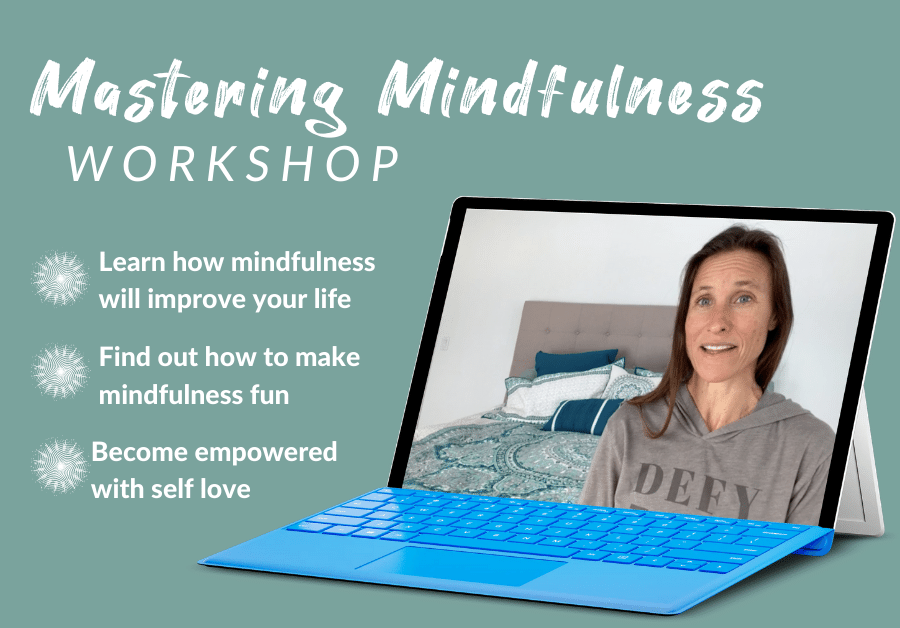 Mastering Mindfulness
WORKSHOP

Learn how mindfulness will improve your life

Find out how to make mindfulness fun

Become empowered with self love

DEFY